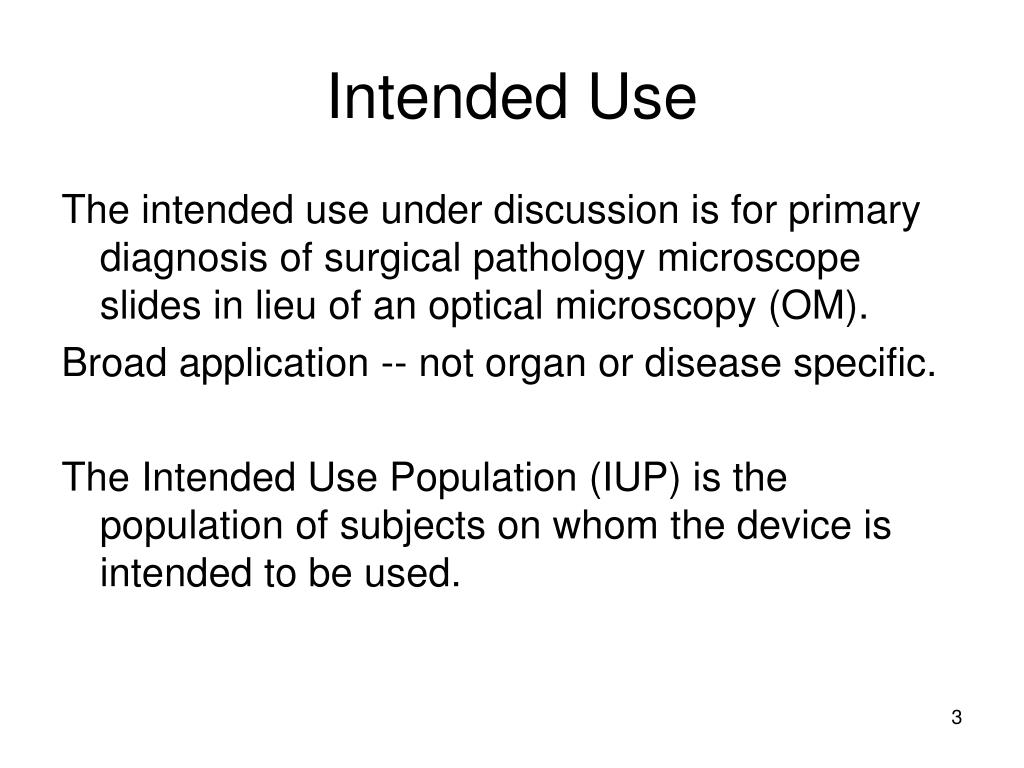 Intended Use

The intended use under discussion is for primary diagnosis of surgical pathology microscope slides in lieu of an optical microscopy (OM).

Broad application -- not organ or disease specific.

The Intended Use Population (IUP) is the population of subjects on whom the device is intended to be used.

3